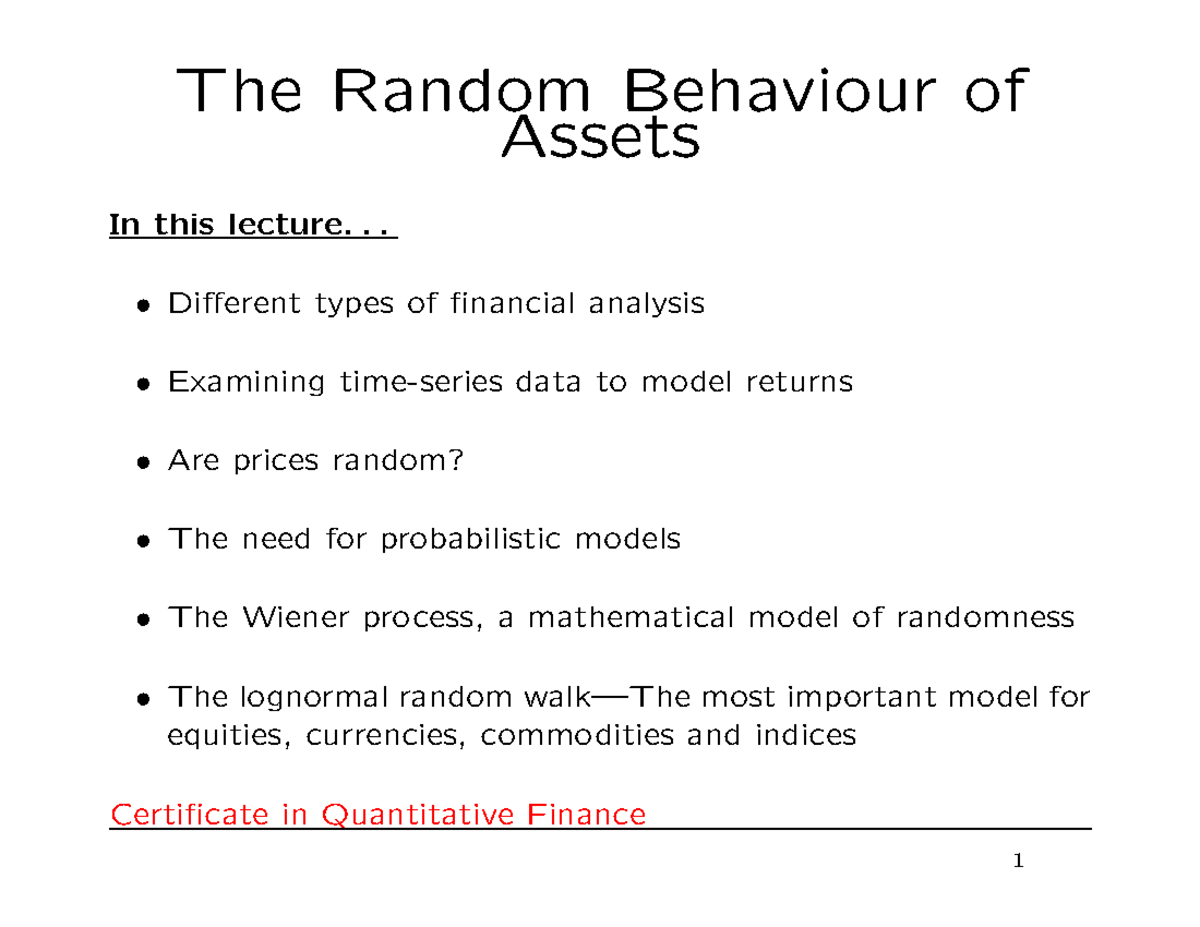 The Random Behaviour of Assets

In this lecture. . .

• Different types of financial analysis

• Examining time-series data to model returns

• Are prices random?

• The need for probabilistic models

• The Wiener process, a mathematical model of randomness

• The lognormal random walk—The most important model for equities, currencies, commodities and indices

Certificate in Quantitative Finance

1